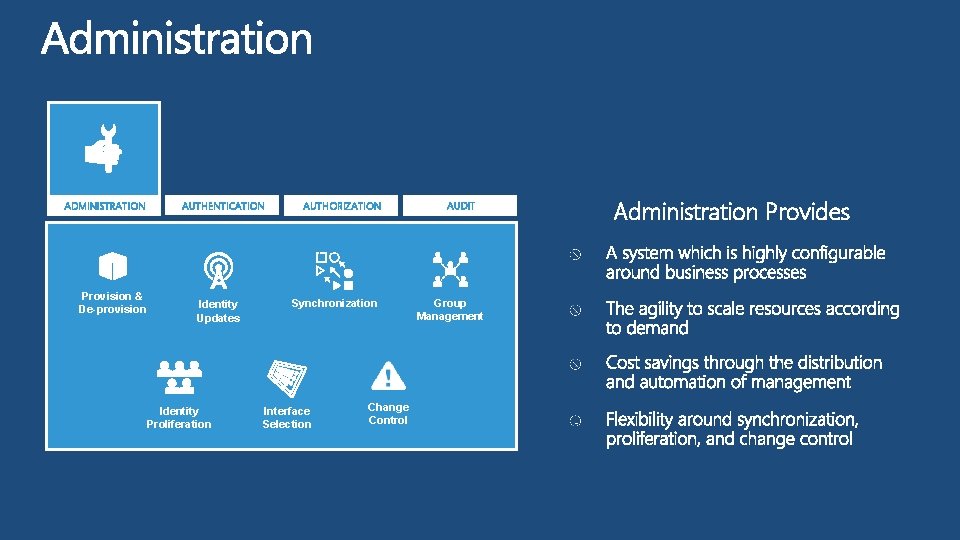 Administration

ADMINISTRATION
AUTHENTICATION
AUTHORIZATION
AUDIT

Provision & De-provision
Identity Updates
Synchronization
Group Management
Identity Proliferation
Interface Selection
Change Control

Administration Provides

A system which is highly configurable around business processes

The agility to scale resources according to demand

Cost savings through the distribution and automation of management

Flexibility around synchronization, proliferation, and change control